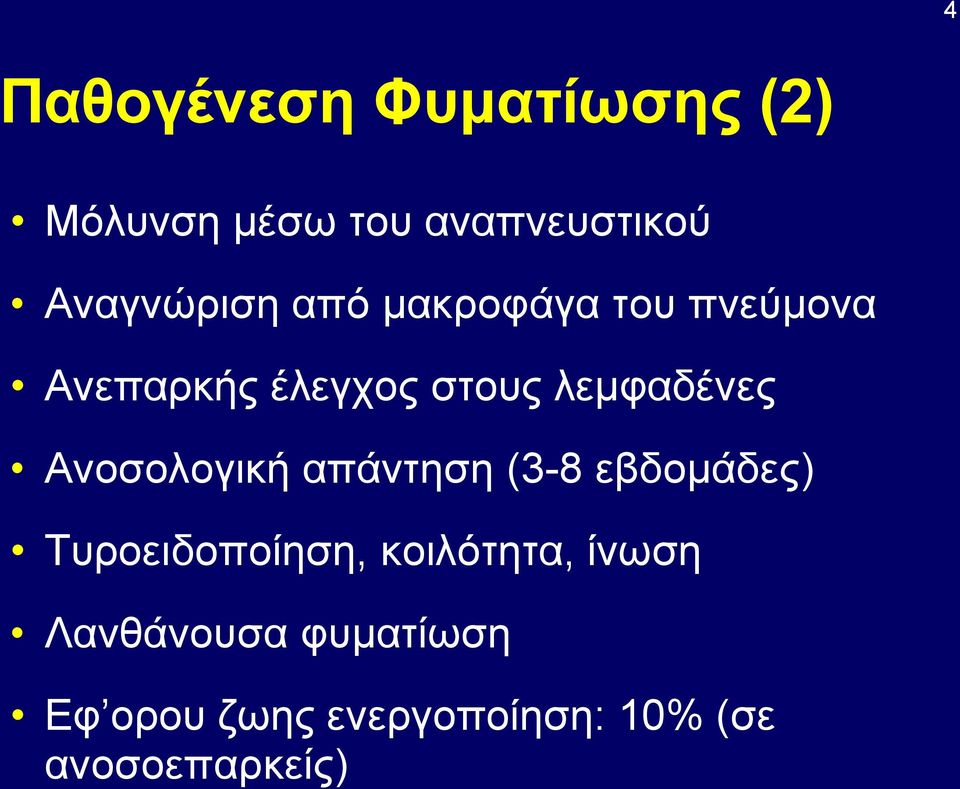 4

Παθογένεση Φυματίωσης (2)

• Μόλυνση μέσω του αναπνευστικού
• Αναγνώριση από μακροφάγα του πνεύμονα
• Ανεπαρκής έλεγχος στους λεμφαδένες
• Ανοσολογική απάντηση (3-8 εβδομάδες)
• Τυροειδοποίηση, κοιλότητα, ίνωση
• Λανθάνουσα φυματίωση
• Εφ’ορου ζωης ενεργοποίηση: 10% (σε ανοσοεπαρκείς)